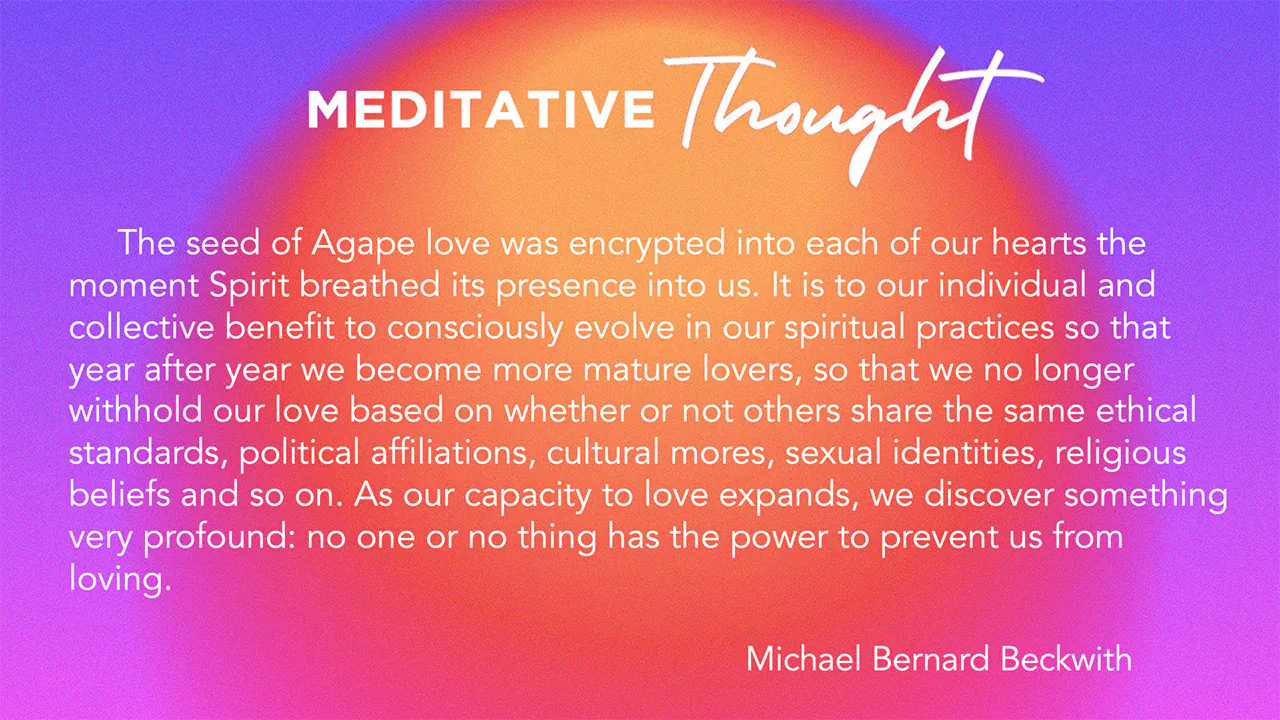 MEDITATIVE Thought

The seed of Agape love was encrypted into each of our hearts the moment Spirit breathed its presence into us. It is to our individual and collective benefit to consciously evolve in our spiritual practices so that year after year we become more mature lovers, so that we no longer withhold our love based on whether or not others share the same ethical standards, political affiliations, cultural mores, sexual identities, religious beliefs and so on. As our capacity to love expands, we discover something very profound: no one or no thing has the power to prevent us from loving.

Michael Bernard Beckwith